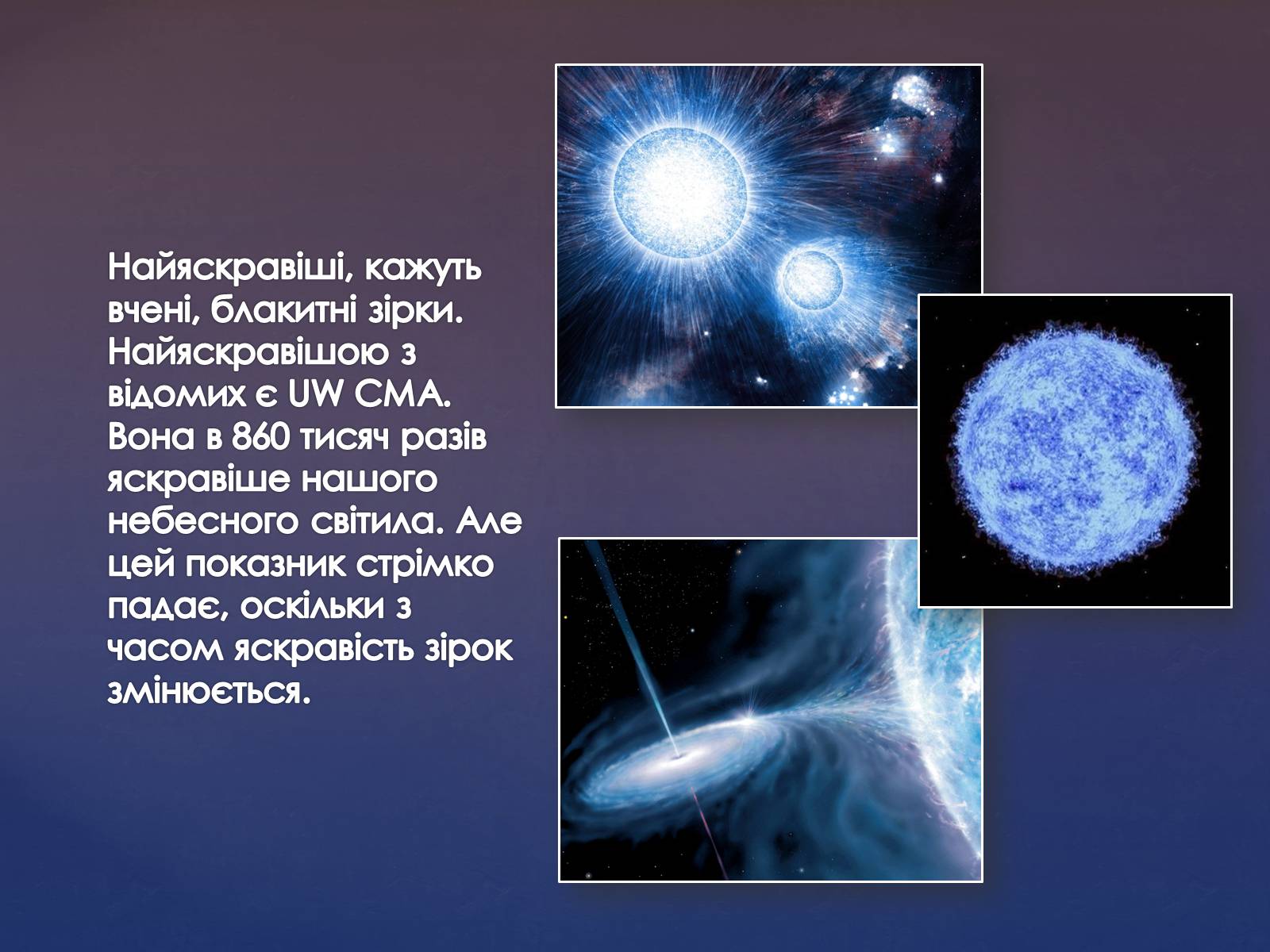 Найяскравіші, кажуть вчені, блакитні зірки. Найяскравішою з відомих є UW CMA. Вона в 860 тисяч разів яскравіше нашого небесного світила. Але цей показник стрімко падає, оскільки з часом яскравість зірок змінюється.